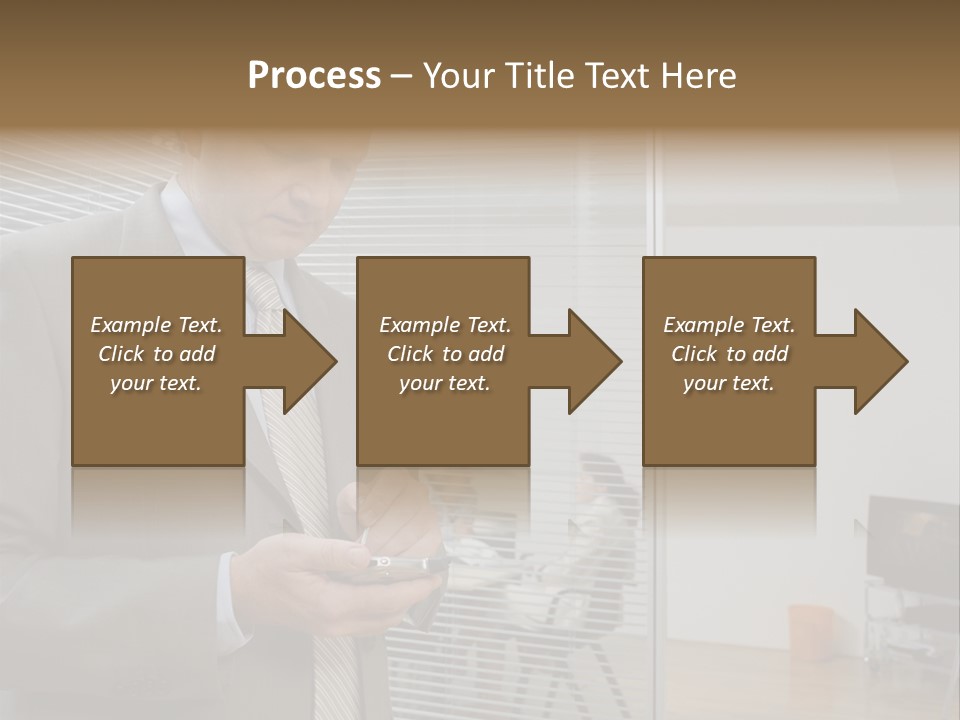 Process – Your Title Text Here

Example Text. Click to add your text.

Example Text. Click to add your text.

Example Text. Click to add your text.